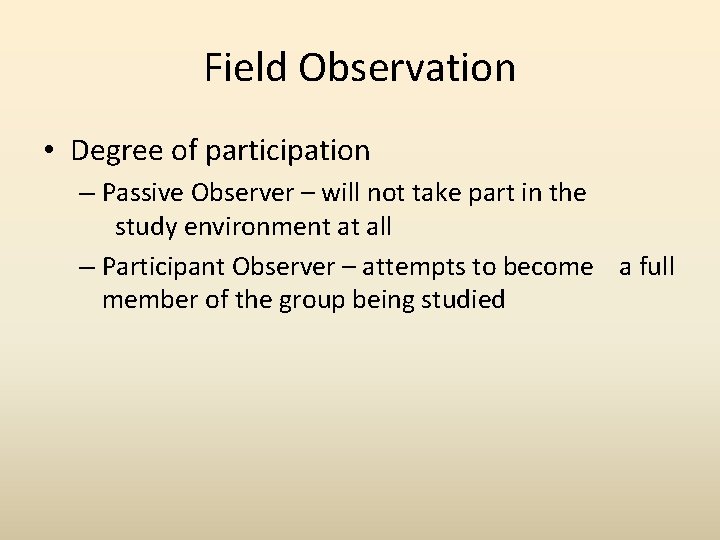 Field Observation

• Degree of participation

– Passive Observer – will not take part in the study environment at all

– Participant Observer – attempts to become a full member of the group being studied